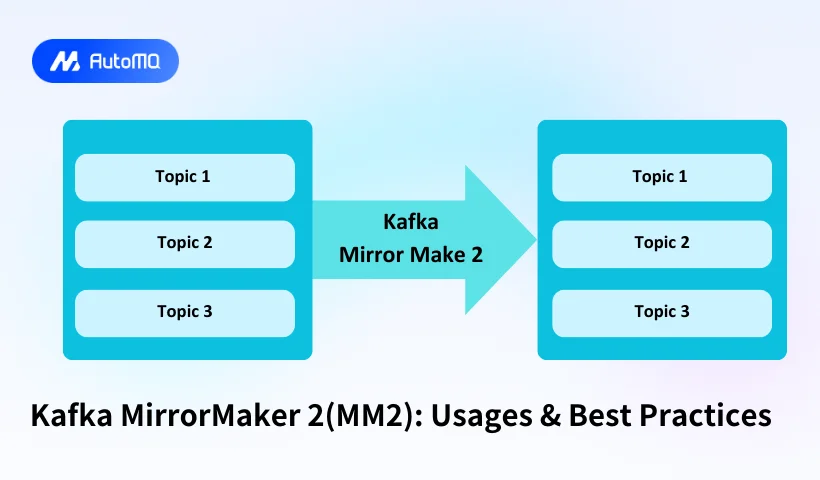 AutoMQ

Topic 1

Topic 2

Topic 3

Kafka
Mirror Make 2

Topic 1

Topic 2

Topic 3

Kafka MirrorMaker 2(MM2): Usages & Best Practices